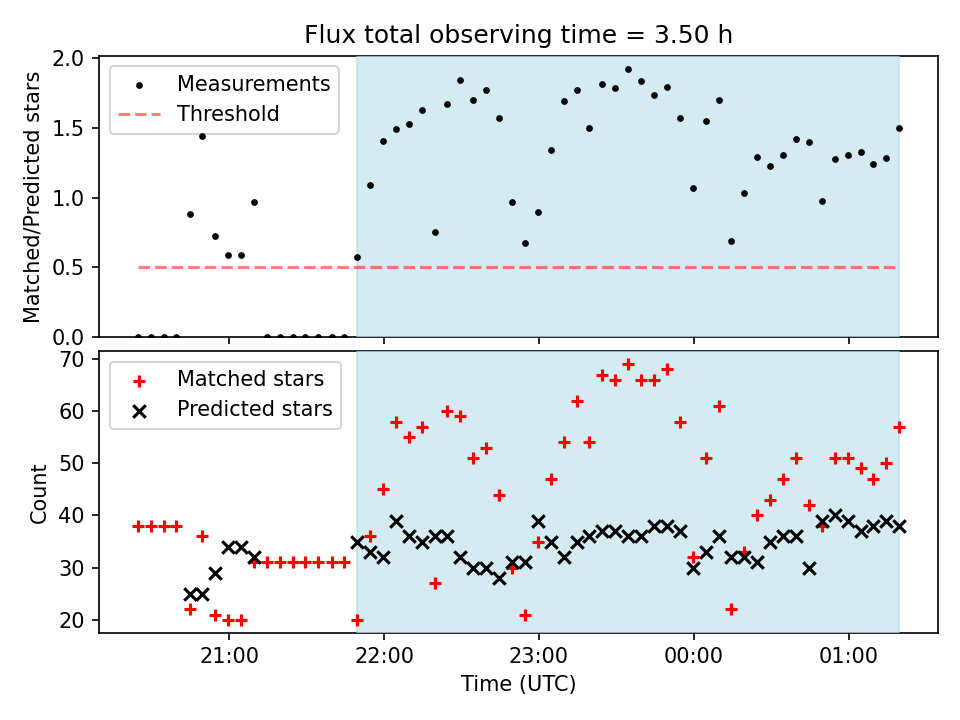 Flux total observing time = 3.50 h

Measurements
Threshold

Matched/Predicted stars

2.0
1.5
1.0
0.5
0.0

Matched stars
Predicted stars

Count

70
60
50
40
30
20

21:00
22:00
23:00
00:00
01:00

Time (UTC)